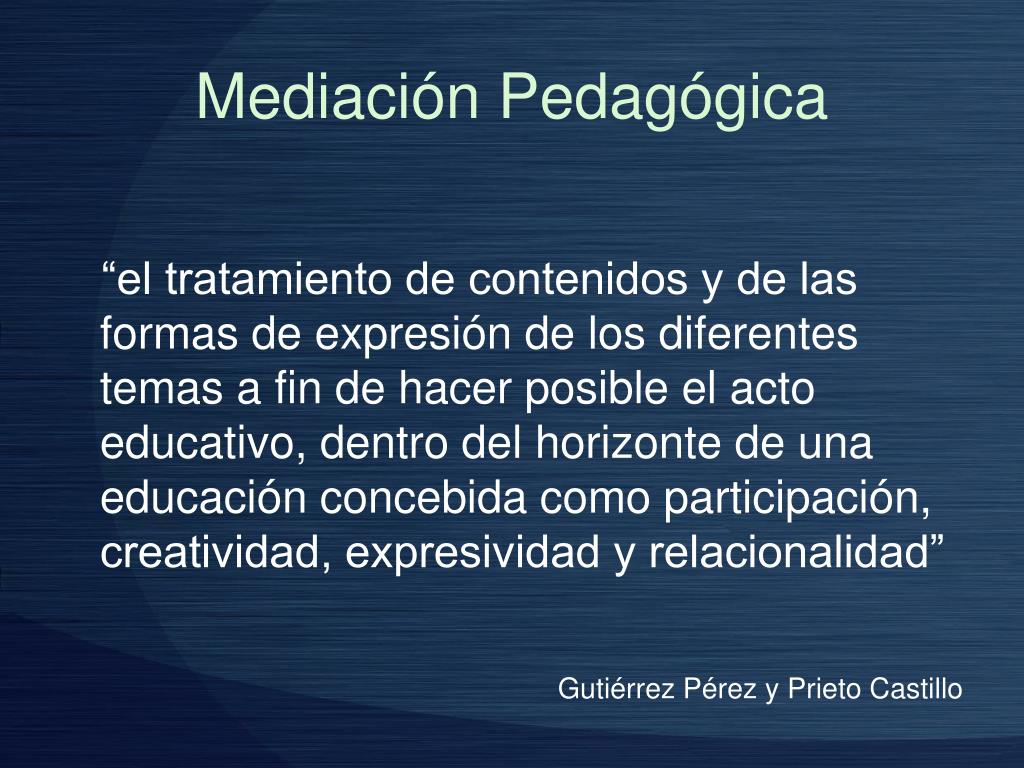 Mediación Pedagógica

“el tratamiento de contenidos y de las formas de expresión de los diferentes temas a fin de hacer posible el acto educativo, dentro del horizonte de una educación concebida como participación, creatividad, expresividad y relacionalidad”

Gutiérrez Pérez y Prieto Castillo